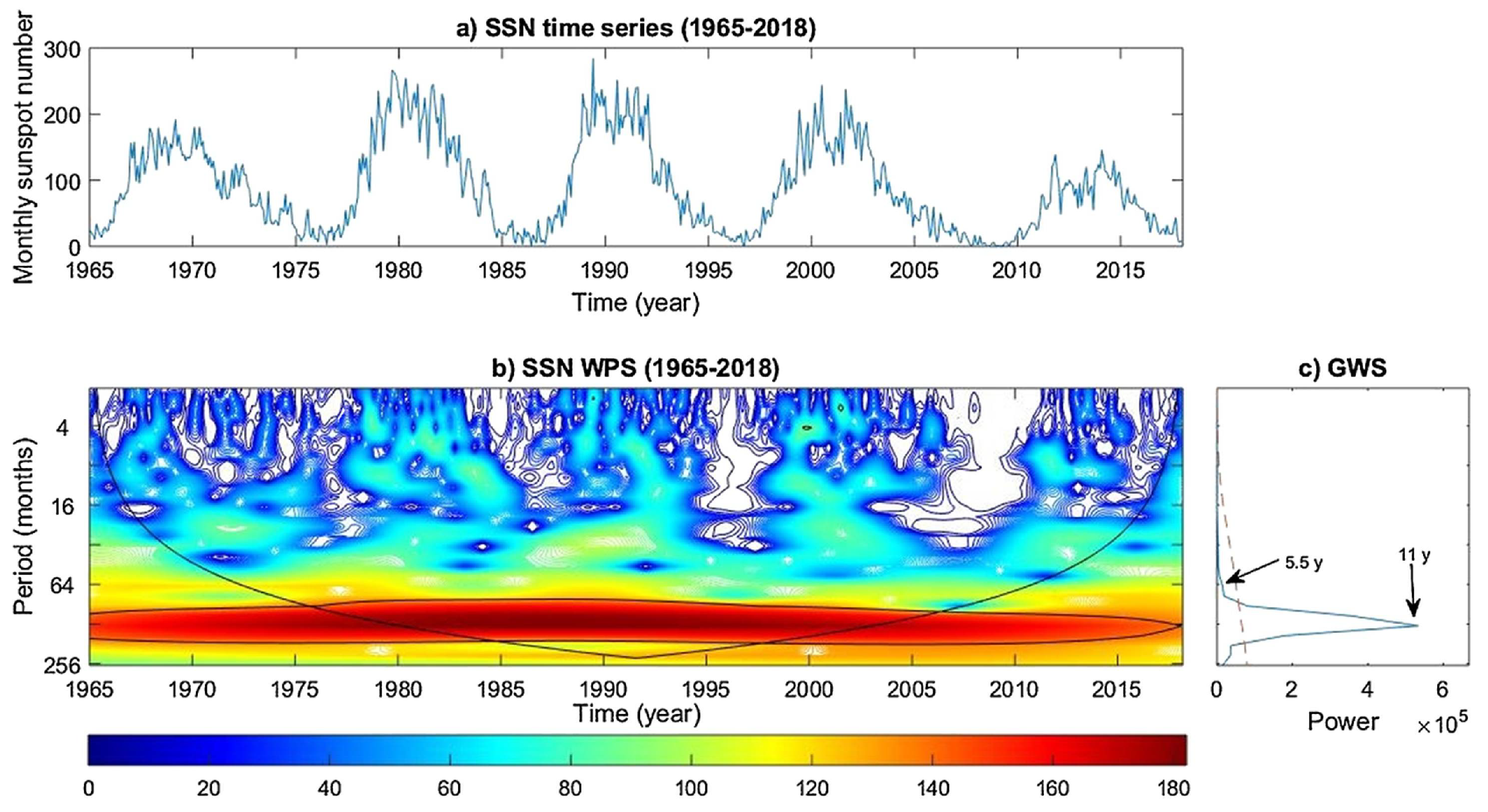 a) SSN time series (1965-2018)

Monthly sunspot number

300
200
100
0

1965 1970 1975 1980 1985 1990 1995 2000 2005 2010 2015

Time (year)

b) SSN WPS (1965-2018)

Period (months)

4
16
64
256

1965 1970 1975 1980 1985 1990 1995 2000 2005 2010 2015

Time (year)

c) GWS

5.5 y
11 y

0 2 4 6

Power $\times 10^5$

0 20 40 60 80 100 120 140 160 180